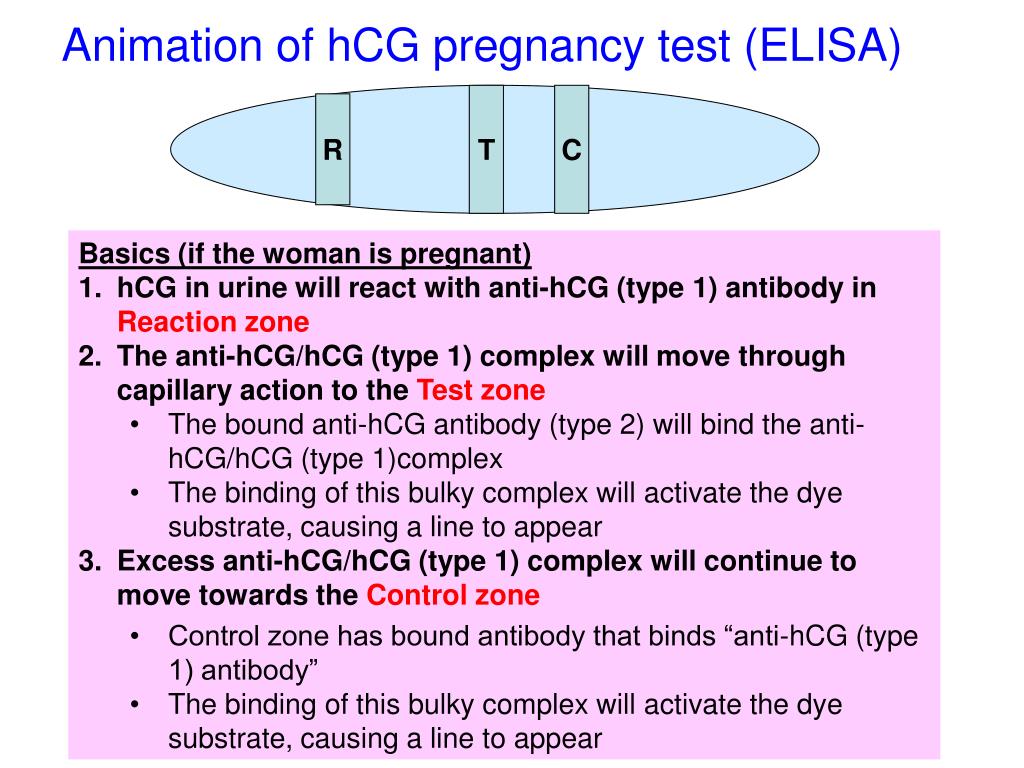 Animation of hCG pregnancy test (ELISA)

R T C

Basics (if the woman is pregnant)
1. hCG in urine will react with anti-hCG (type 1) antibody in Reaction zone
2. The anti-hCG/hCG (type 1) complex will move through capillary action to the Test zone
• The bound anti-hCG antibody (type 2) will bind the anti-hCG/hCG (type 1)complex
• The binding of this bulky complex will activate the dye substrate, causing a line to appear
3. Excess anti-hCG/hCG (type 1) complex will continue to move towards the Control zone
• Control zone has bound antibody that binds “anti-hCG (type 1) antibody”
• The binding of this bulky complex will activate the dye substrate, causing a line to appear